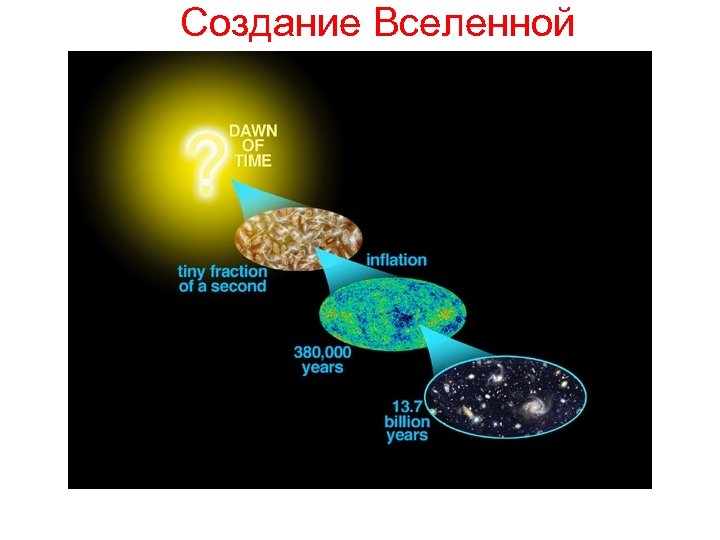 Создание Вселенной

?

DAWN OF TIME

tiny fraction of a second

inflation

380,000 years

13.7 billion years